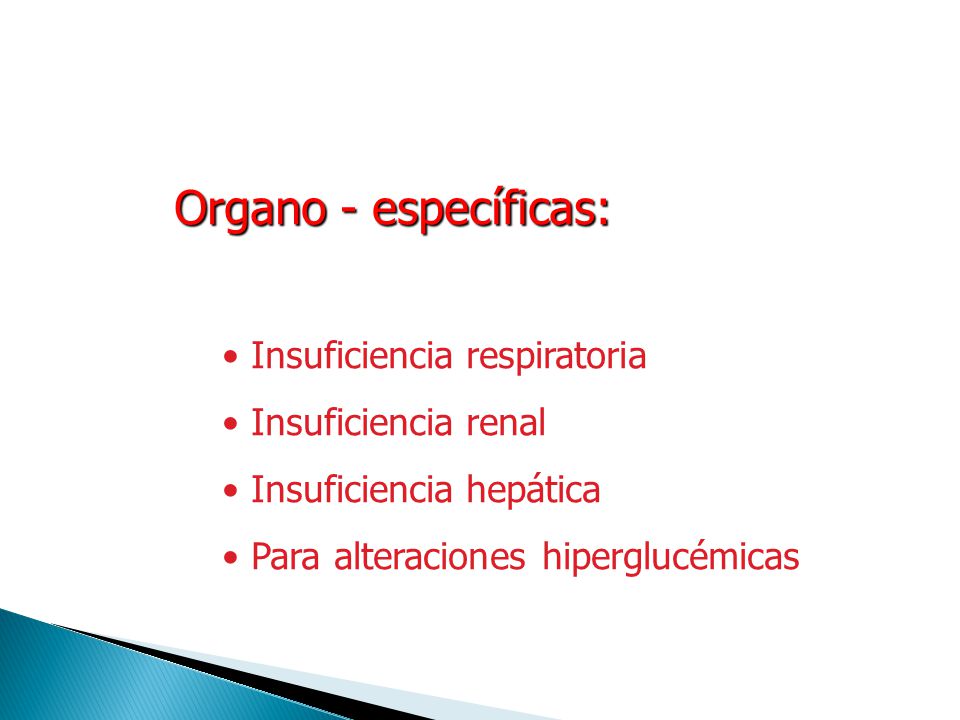 Organo - específicas:

• Insuficiencia respiratoria
• Insuficiencia renal
• Insuficiencia hepática
• Para alteraciones hiperglucémicas